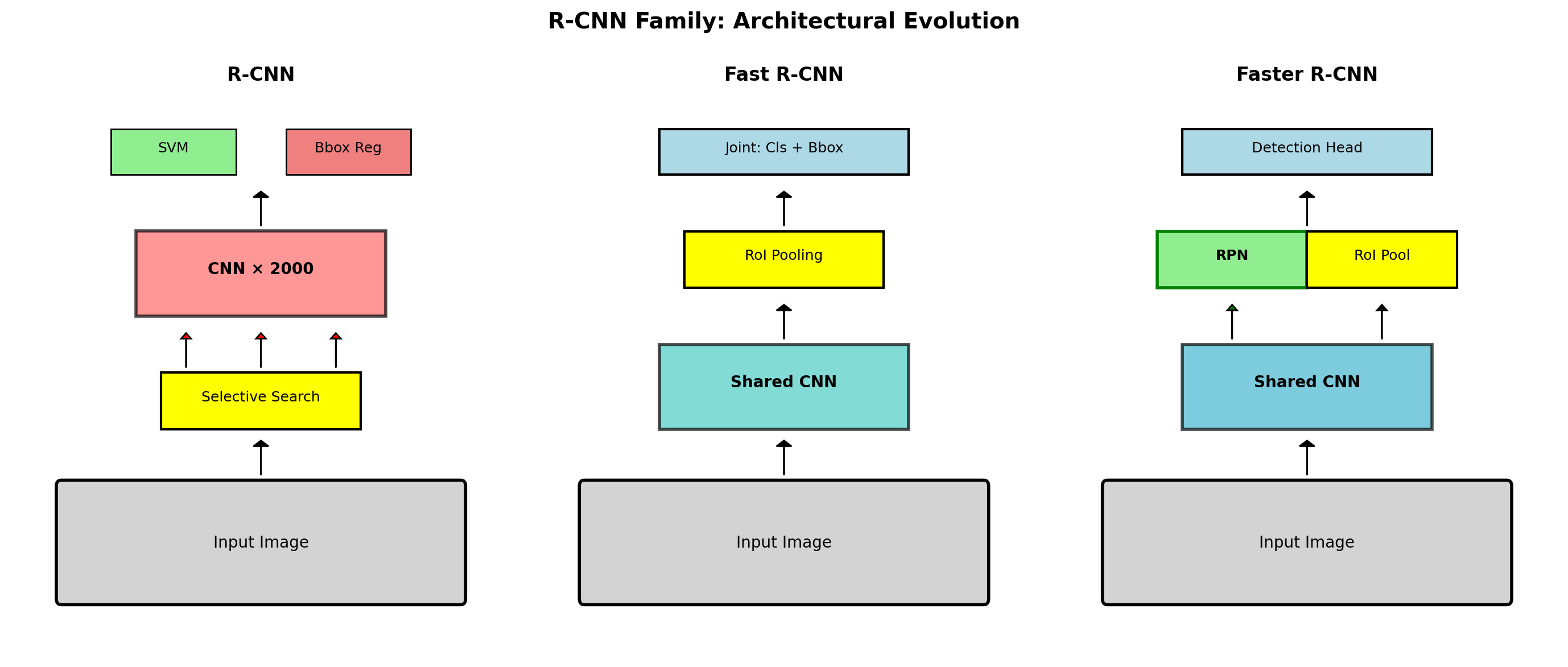 R-CNN Family: Architectural Evolution

R-CNN

SVM

Bbox Reg

CNN × 2000

Selective Search

Input Image

Fast R-CNN

Joint: Cls + Bbox

RoI Pooling

Shared CNN

Input Image

Faster R-CNN

Detection Head

RPN

RoI Pool

Shared CNN

Input Image